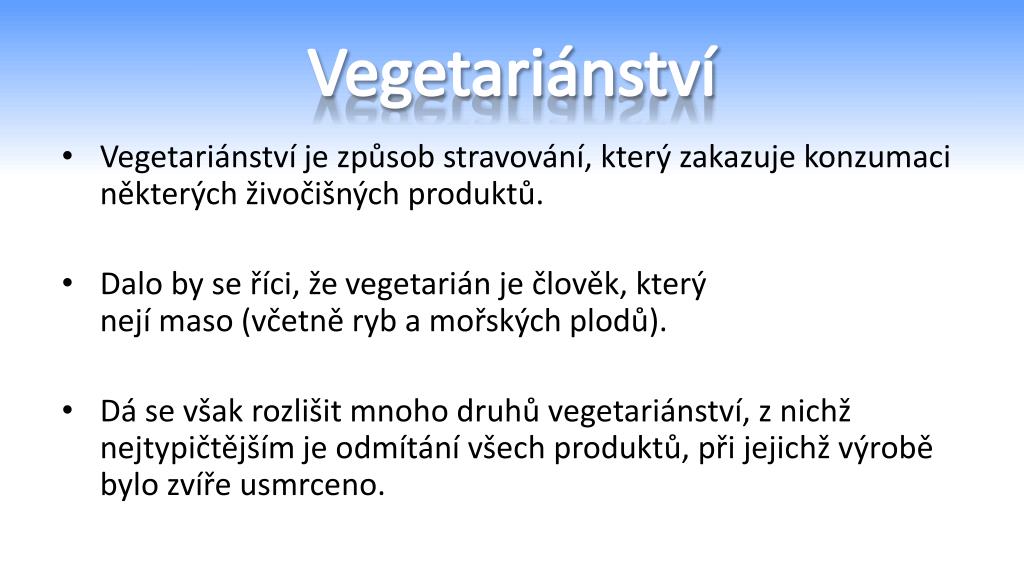 Vegetariánství

• Vegetariánství je způsob stravování, který zakazuje konzumaci některých živočišných produktů.

• Dalo by se říci, že vegetarián je člověk, který nejí maso (včetně ryb a mořských plodů).

• Dá se však rozlišit mnoho druhů vegetariánství, z nichž nejtypičtějším je odmítání všech produktů, při jejichž výrobě bylo zvíře usmrceno.